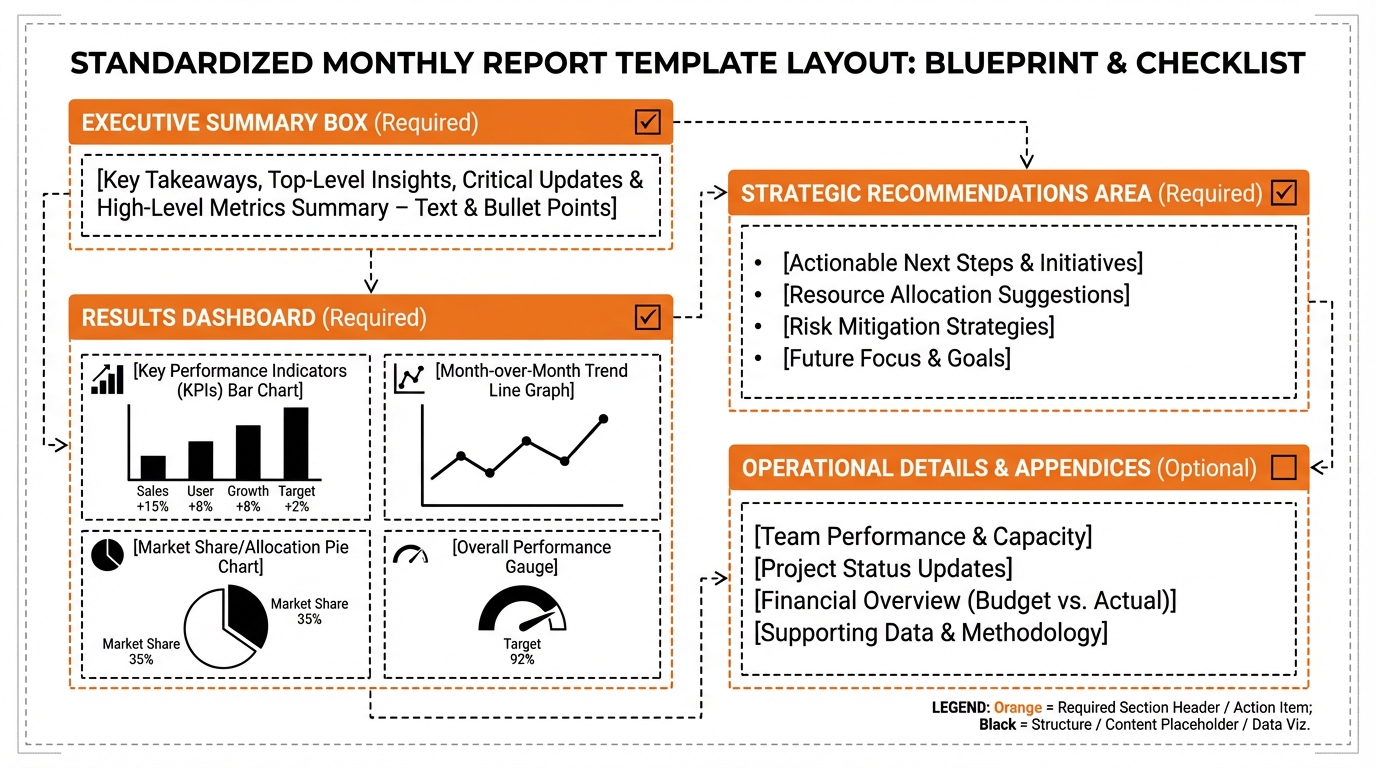 STANDARDIZED MONTHLY REPORT TEMPLATE LAYOUT: BLUEPRINT & CHECKLIST

EXECUTIVE SUMMARY BOX (Required)

[Key Takeaways, Top-Level Insights, Critical Updates & High-Level Metrics Summary – Text & Bullet Points]

RESULTS DASHBOARD (Required)

[Key Performance Indicators (KPIs) Bar Chart]

Sales +15%
User +8%
Growth +8%
Target +2%

[Month-over-Month Trend Line Graph]

[Market Share/Allocation Pie Chart]

Market Share 35%
Market Share 35%

[Overall Performance Gauge]

Target 92%

STRATEGIC RECOMMENDATIONS AREA (Required)

• [Actionable Next Steps & Initiatives]
• [Resource Allocation Suggestions]
• [Risk Mitigation Strategies]
• [Future Focus & Goals]

OPERATIONAL DETAILS & APPENDICES (Optional)

[Team Performance & Capacity]
[Project Status Updates]
[Financial Overview (Budget vs. Actual)]
[Supporting Data & Methodology]

LEGEND: Orange = Required Section Header / Action Item; Black = Structure / Content Placeholder / Data Viz.